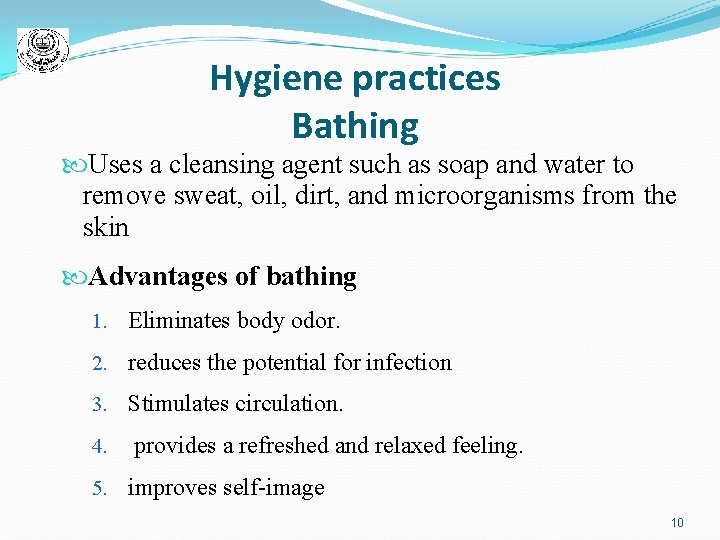 Hygiene practices
Bathing

Uses a cleansing agent such as soap and water to remove sweat, oil, dirt, and microorganisms from the skin

Advantages of bathing

1. Eliminates body odor.
2. reduces the potential for infection
3. Stimulates circulation.
4. provides a refreshed and relaxed feeling.
5. improves self-image

10